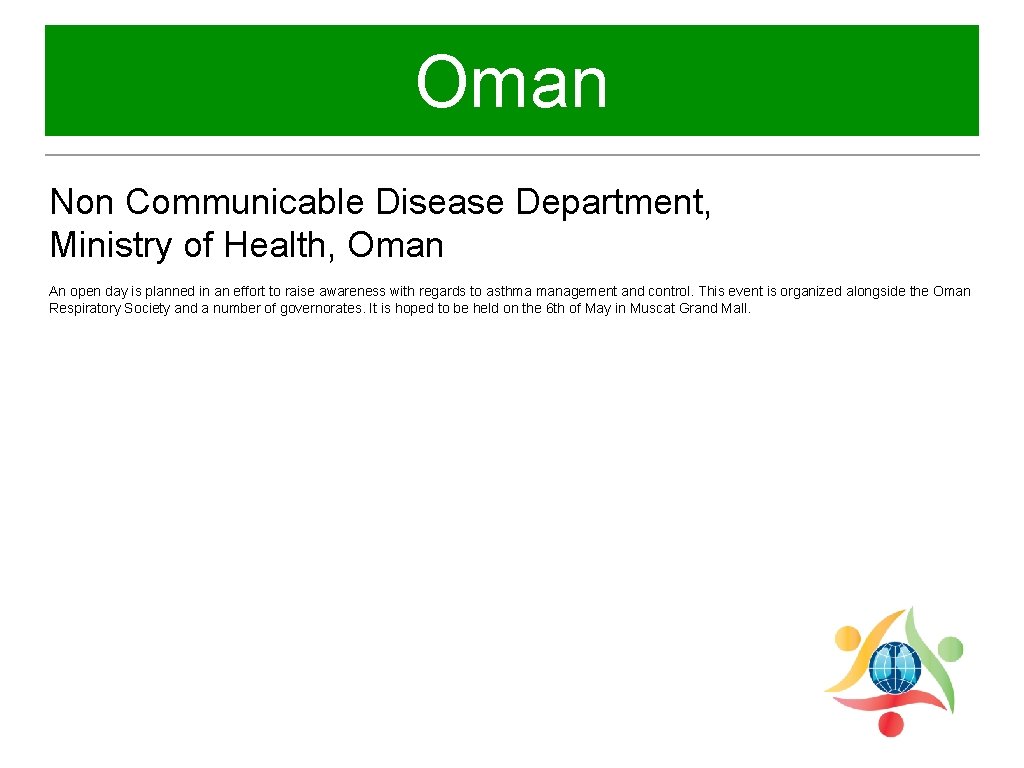 Oman

Non Communicable Disease Department, Ministry of Health, Oman

An open day is planned in an effort to raise awareness with regards to asthma management and control. This event is organized alongside the Oman Respiratory Society and a number of governorates. It is hoped to be held on the 6th of May in Muscat Grand Mall.